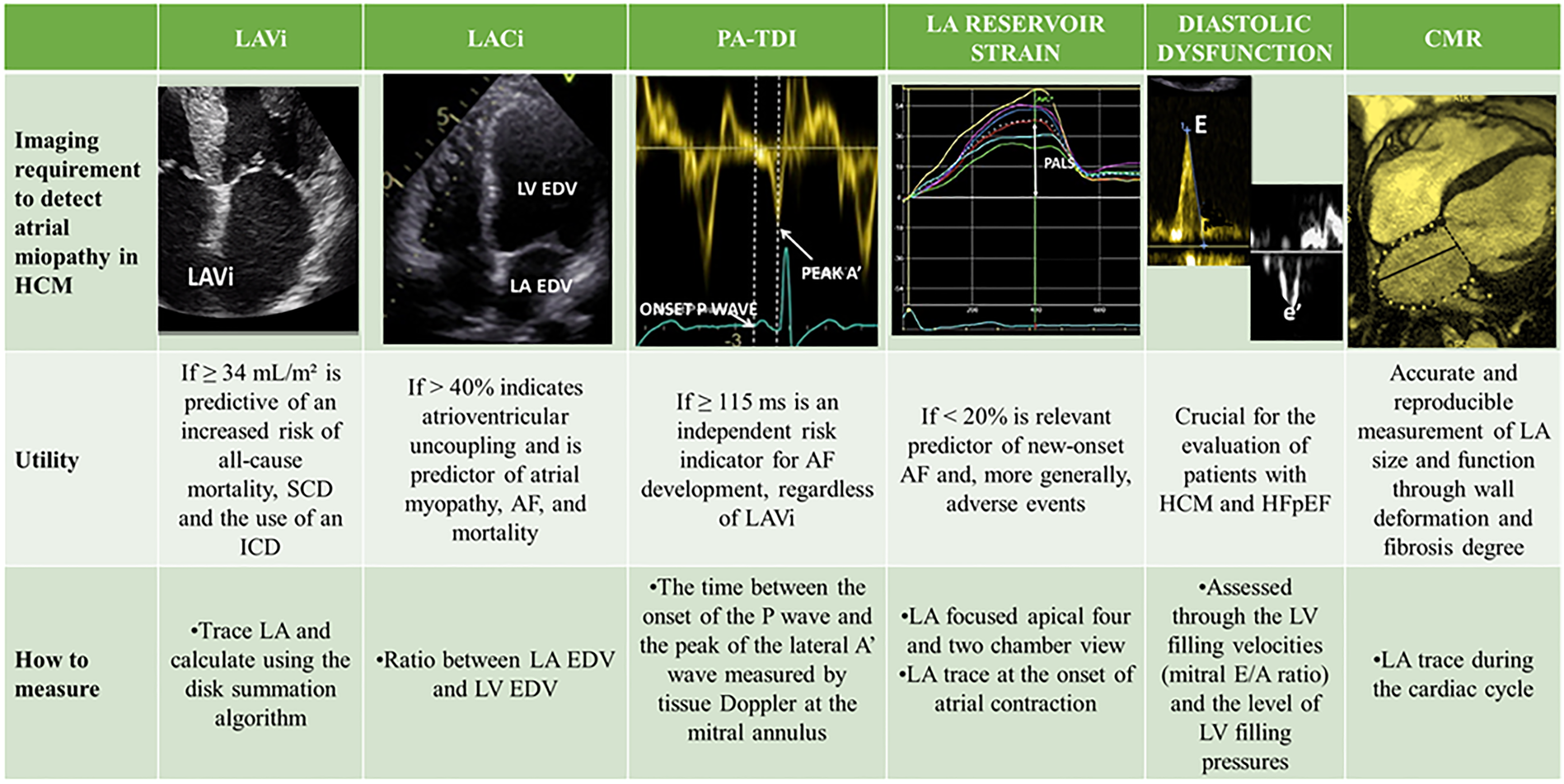 | | LAVi | LACi | PA-TDI | LA RESERVOIR STRAIN | DIASTOLIC DYSFUNCTION | CMR |
|---|---|---|---|---|---|---|
| Imaging requirement to detect atrial miopathy in HCM | LAVi | LV EDV LA EDV | PEAK A' ONSET P WAVE | PALS | E e' | |
| Utility | If ≥ 34 mL/m² is predictive of an increased risk of all-cause mortality, SCD and the use of an ICD | If > 40% indicates atrioventricular uncoupling and is predictor of atrial myopathy, AF, and mortality | If ≥ 115 ms is an independent risk indicator for AF development, regardless of LAVi | If < 20% is relevant predictor of new-onset AF and, more generally, adverse events | Crucial for the evaluation of patients with HCM and HFpEF | Accurate and reproducible measurement of LA size and function through wall deformation and fibrosis degree |
| How to measure | •Trace LA and calculate using the disk summation algorithm | •Ratio between LA EDV and LV EDV | •The time between the onset of the P wave and the peak of the lateral A' wave measured by tissue Doppler at the mitral annulus | •LA focused apical four and two chamber view •LA trace at the onset of atrial contraction | •Assessed through the LV filling velocities (mitral E/A ratio) and the level of LV filling pressures | •LA trace during the cardiac cycle |